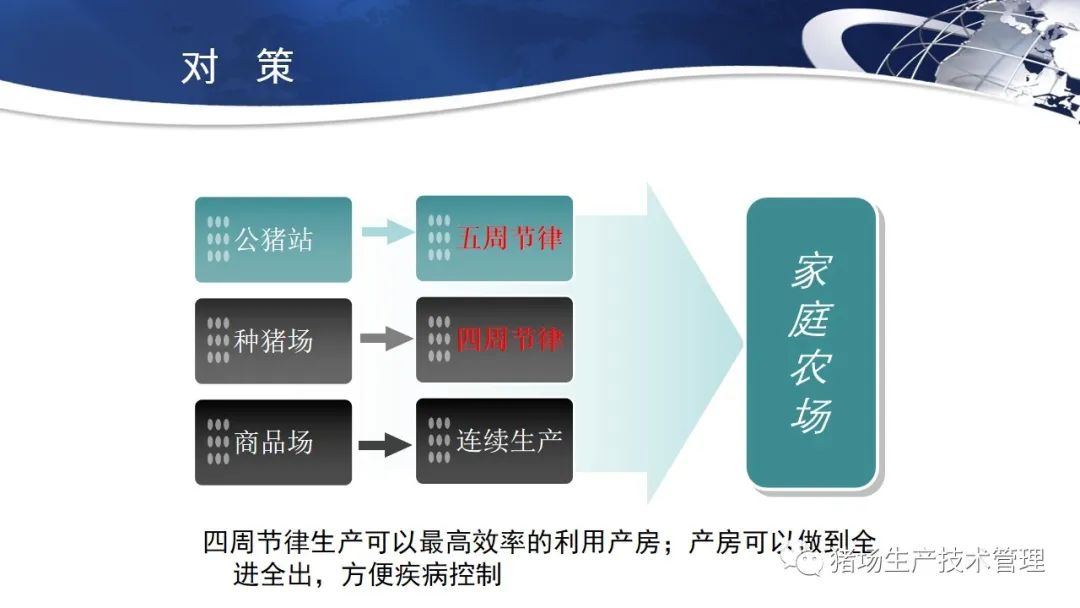 对　策

公猪站

五周节律

种猪场

四周节律

商品场

连续生产

家庭农场

四周节律生产可以最高效率的利用产房；产房可以做到全进全出，方便疾病控制

猪场生产技术管理